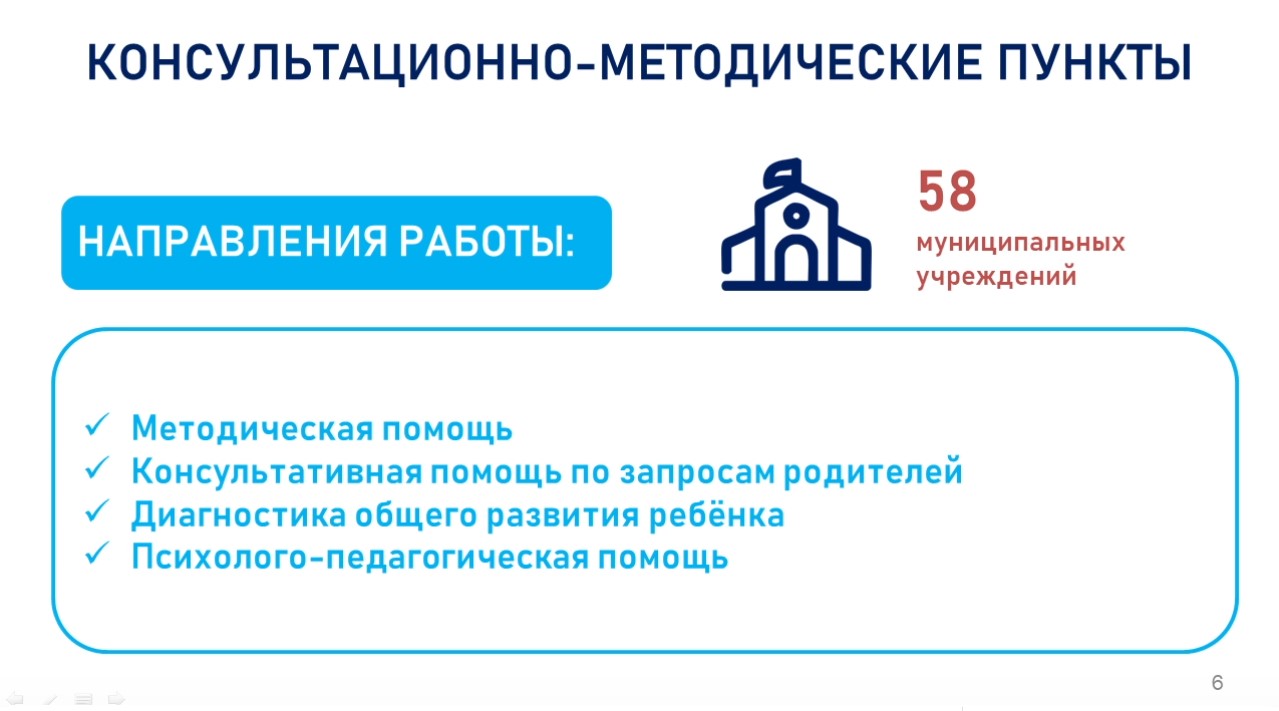 КОНСУЛЬТАЦИОННО-МЕТОДИЧЕСКИЕ ПУНКТЫ

НАПРАВЛЕНИЯ РАБОТЫ:

58
муниципальных учреждений

✓ Методическая помощь
✓ Консультативная помощь по запросам родителей
✓ Диагностика общего развития ребёнка
✓ Психолого-педагогическая помощь

6